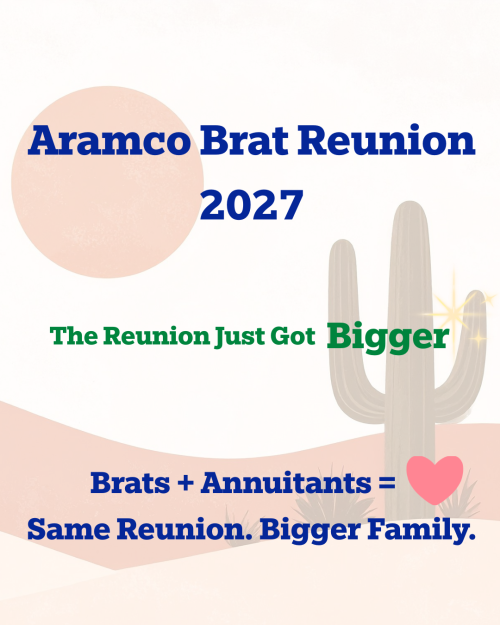 Aramco Brat Reunion 2027

The Reunion Just Got Bigger

Brats + Annuitants =
Same Reunion. Bigger Family.